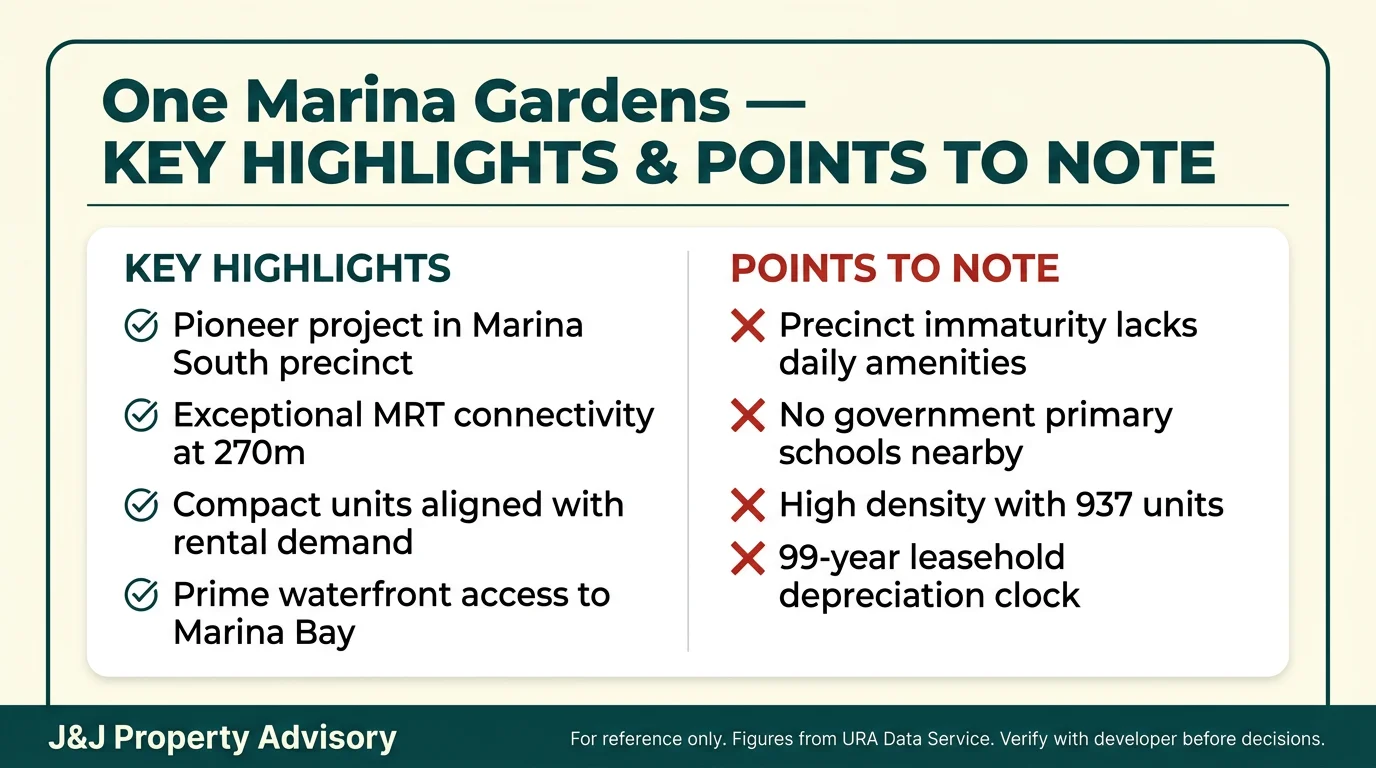 One Marina Gardens — KEY HIGHLIGHTS & POINTS TO NOTE

KEY HIGHLIGHTS

Pioneer project in Marina South precinct

Exceptional MRT connectivity at 270m

Compact units aligned with rental demand

Prime waterfront access to Marina Bay

POINTS TO NOTE

Precinct immaturity lacks daily amenities

No government primary schools nearby

High density with 937 units

99-year leasehold depreciation clock

J&J Property Advisory

For reference only. Figures from URA Data Service. Verify with developer before decisions.